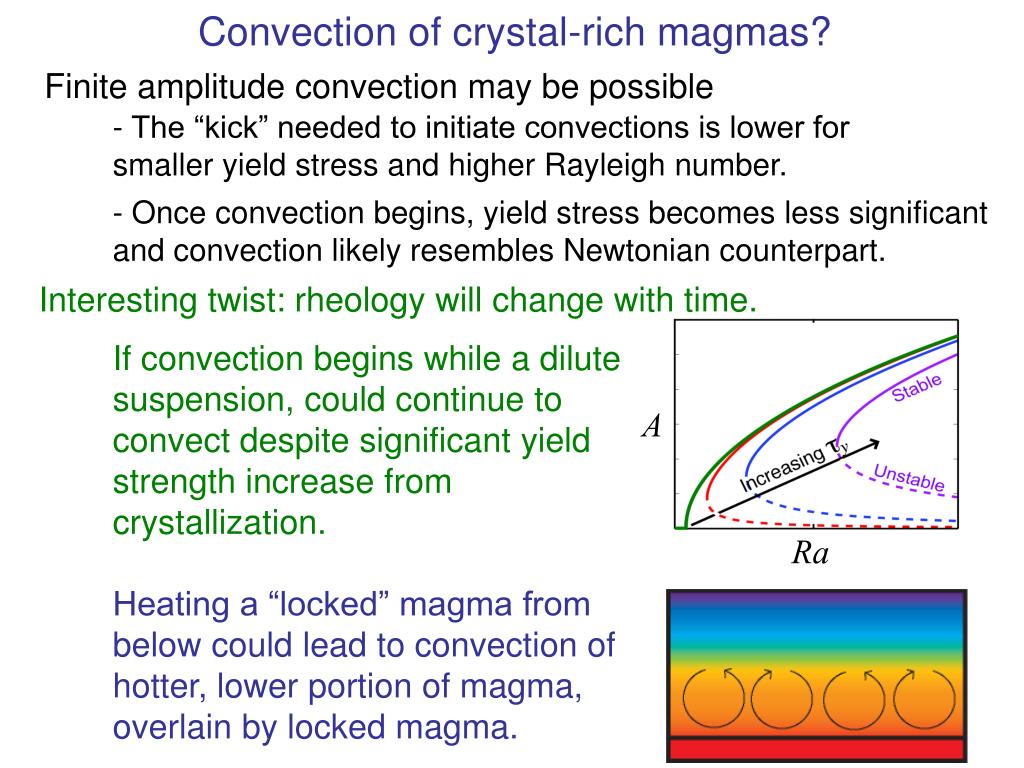 Convection of crystal-rich magmas?

Finite amplitude convection may be possible

- The “kick” needed to initiate convections is lower for smaller yield stress and higher Rayleigh number.

- Once convection begins, yield stress becomes less significant and convection likely resembles Newtonian counterpart.

Interesting twist: rheology will change with time.

If convection begins while a dilute suspension, could continue to convect despite significant yield strength increase from crystallization.

$A$

Stable

Increasing $\tau_y$

Unstable

$Ra$

Heating a “locked” magma from below could lead to convection of hotter, lower portion of magma, overlain by locked magma.